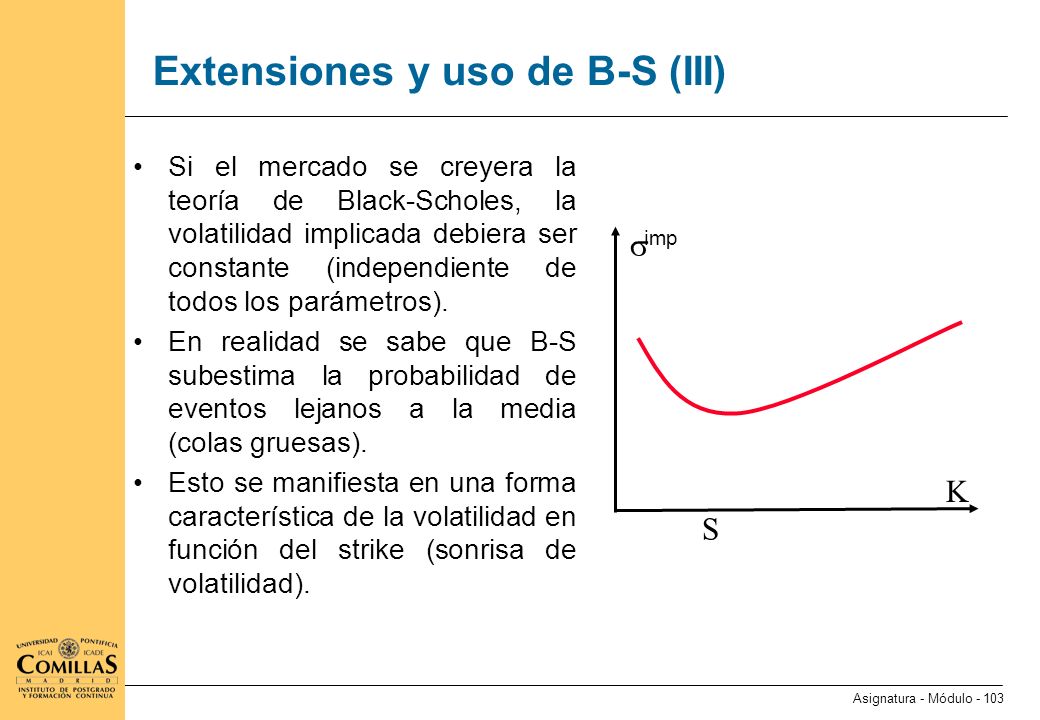 Extensiones y uso de B-S (III)

• Si el mercado se creyera la teoría de Black-Scholes, la volatilidad implicada debiera ser constante (independiente de todos los parámetros).

• En realidad se sabe que B-S subestima la probabilidad de eventos lejanos a la media (colas gruesas).

• Esto se manifiesta en una forma característica de la volatilidad en función del strike (sonrisa de volatilidad).

$\sigma^{imp}$

K

S

UNIVERSIDAD PONTIFICIA
ICAI ICADE
COMILLAS
MADRID
INSTITUTO DE POSTGRADO Y FORMACIÓN CONTINUA

Asignatura - Módulo - 103